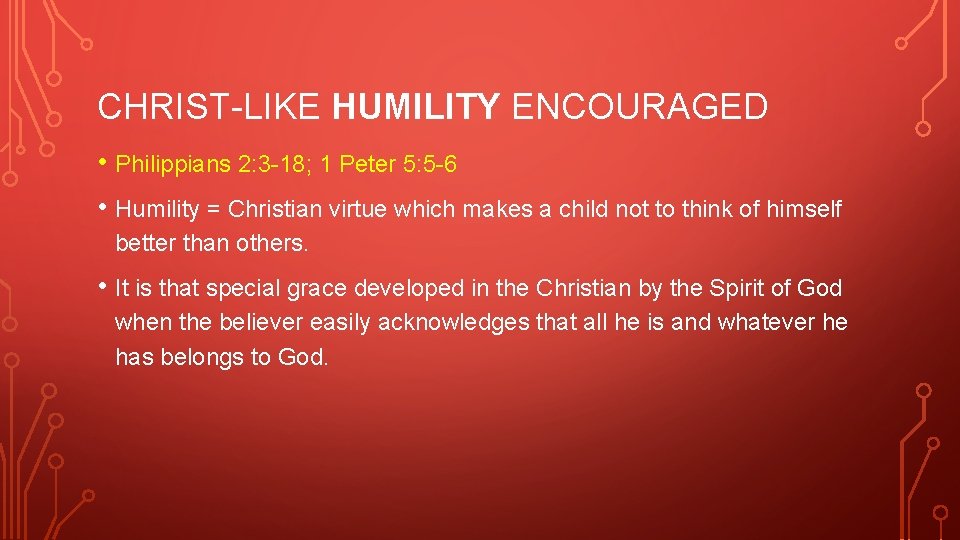 CHRIST-LIKE HUMILITY ENCOURAGED

• Philippians 2:3-18; 1 Peter 5:5-6

• Humility = Christian virtue which makes a child not to think of himself better than others.

• It is that special grace developed in the Christian by the Spirit of God when the believer easily acknowledges that all he is and whatever he has belongs to God.